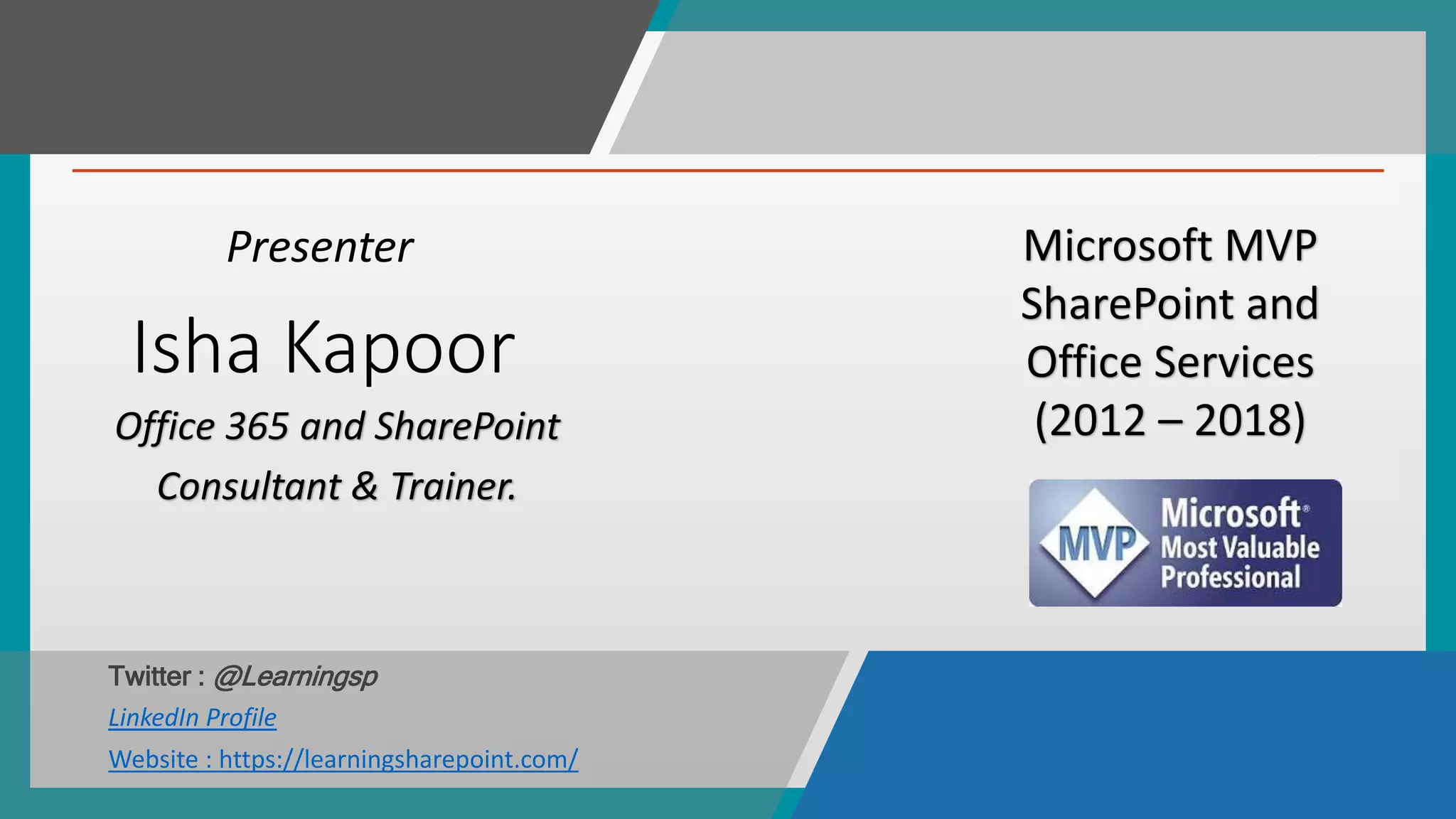 Presenter

Isha Kapoor

Office 365 and SharePoint Consultant & Trainer.

Microsoft MVP SharePoint and Office Services (2012 – 2018)

MVP Microsoft® Most Valuable Professional

Twitter : @Learningsp

LinkedIn Profile

Website : https://learningsharepoint.com/